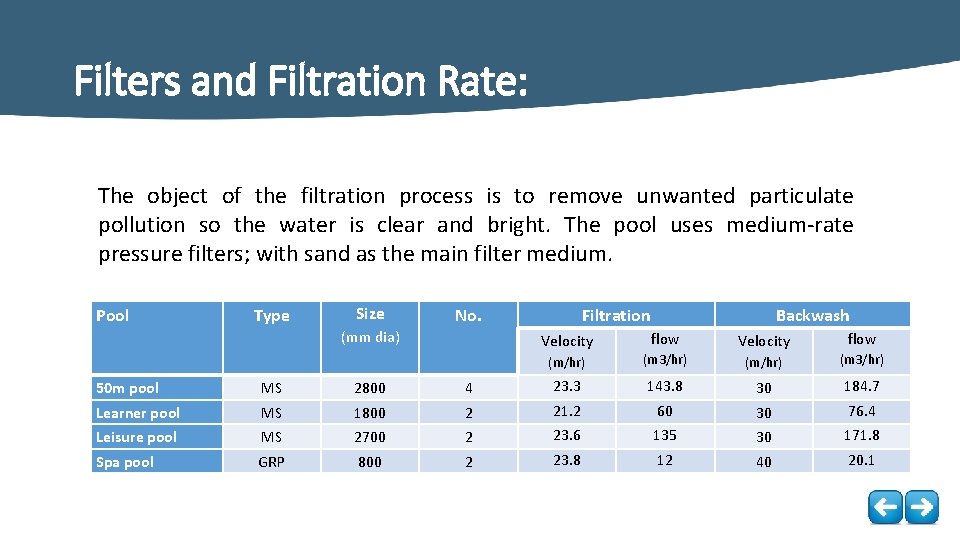 Filters and Filtration Rate:

The object of the filtration process is to remove unwanted particulate pollution so the water is clear and bright. The pool uses medium-rate pressure filters; with sand as the main filter medium.

| Pool | Type | Size (mm dia) | No. | Filtration Velocity (m/hr) | Filtration flow (m3/hr) | Backwash Velocity (m/hr) | Backwash flow (m3/hr) |
|---|---|---|---|---|---|---|---|
| 50m pool | MS | 2800 | 4 | 23.3 | 143.8 | 30 | 184.7 |
| Learner pool | MS | 1800 | 2 | 21.2 | 60 | 30 | 76.4 |
| Leisure pool | MS | 2700 | 2 | 23.6 | 135 | 30 | 171.8 |
| Spa pool | GRP | 800 | 2 | 23.8 | 12 | 40 | 20.1 |